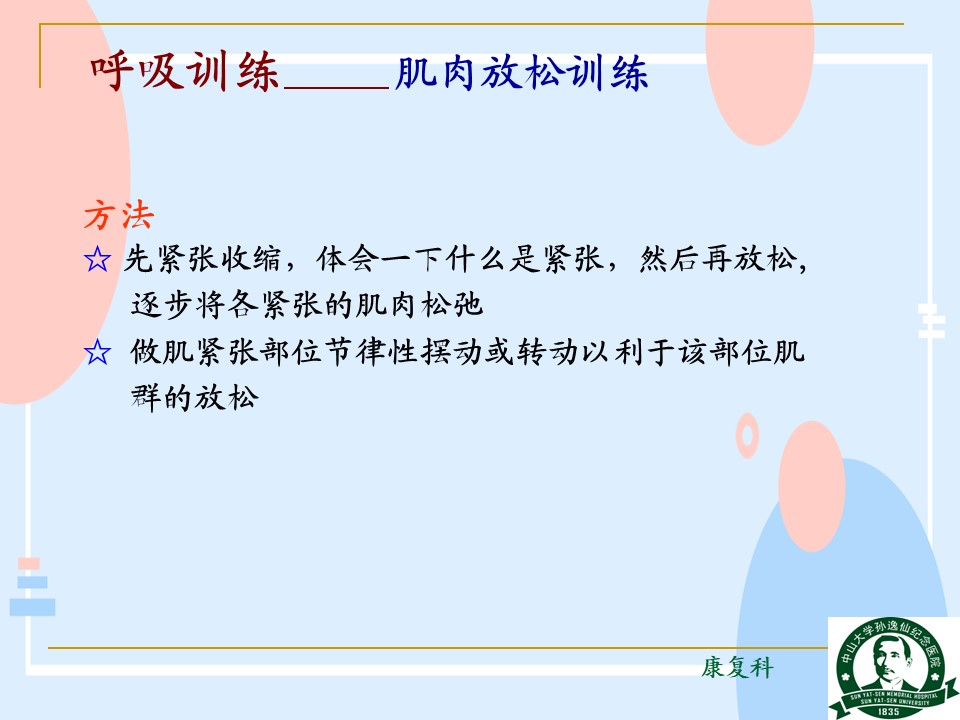 呼吸训练_____肌肉放松训练

方法

☆ 先紧张收缩，体会一下什么是紧张，然后再放松，逐步将各紧张的肌肉松弛

☆ 做肌紧张部位节律性摆动或转动以利于该部位肌群的放松

康复科

中山大学孙逸仙纪念医院
SUN YAT-SEN MEMORIAL HOSPITAL SUN YAT-SEN UNIVERSITY
1835